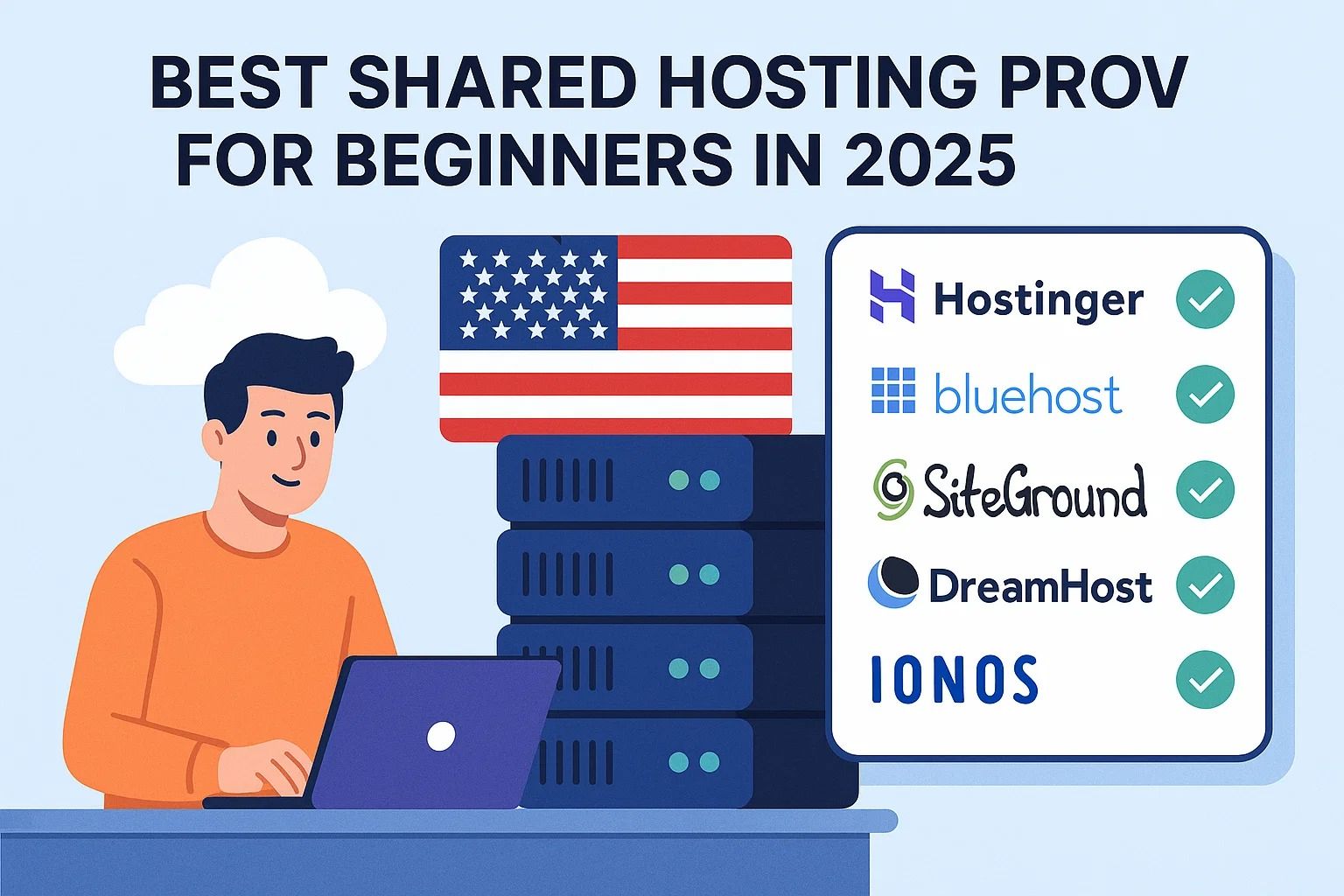 BEST SHARED HOSTING PROV
FOR BEGINNERS IN 2025

Hostinger
bluehost
SiteGround
DreamHost
IONOS